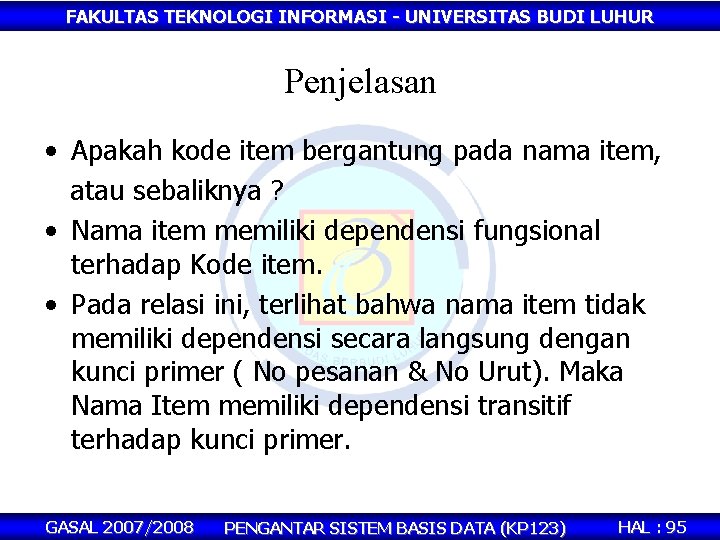 FAKULTAS TEKNOLOGI INFORMASI - UNIVERSITAS BUDI LUHUR

Penjelasan

• Apakah kode item bergantung pada nama item, atau sebaliknya ?
• Nama item memiliki dependensi fungsional terhadap Kode item.
• Pada relasi ini, terlihat bahwa nama item tidak memiliki dependensi secara langsung dengan kunci primer ( No pesanan & No Urut). Maka Nama Item memiliki dependensi transitif terhadap kunci primer.

GASAL 2007/2008 PENGANTAR SISTEM BASIS DATA (KP123) HAL : 95